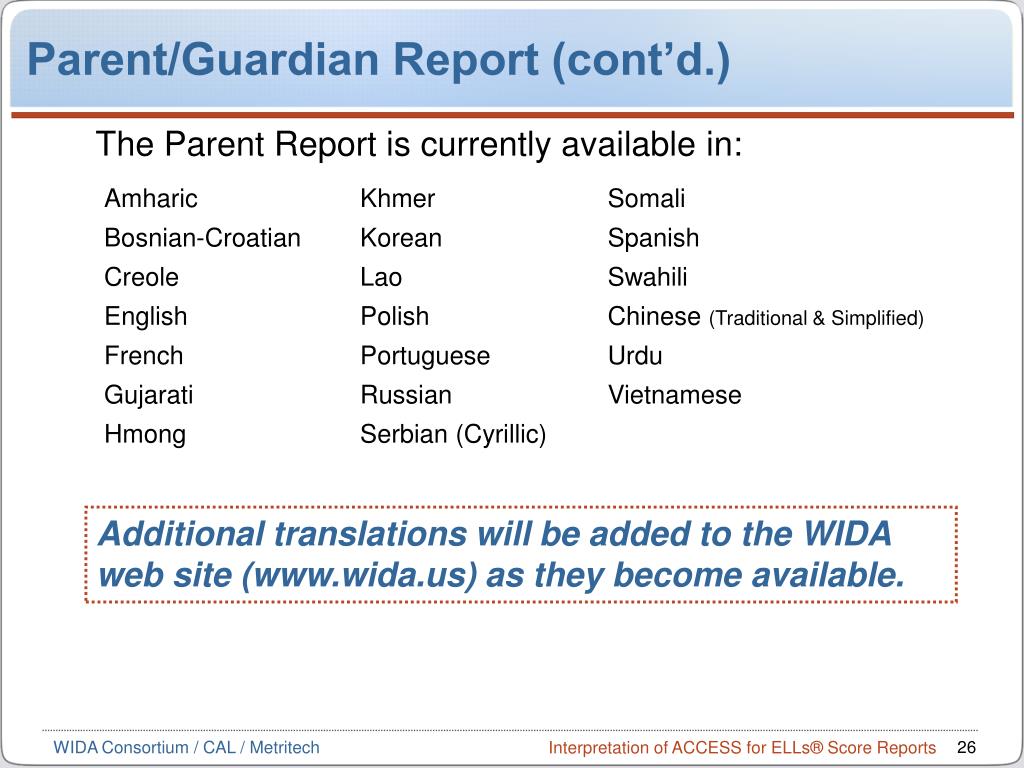 Parent/Guardian Report (cont'd.)

The Parent Report is currently available in:

Amharic
Bosnian-Croatian
Creole
English
French
Gujarati
Hmong

Khmer
Korean
Lao
Polish
Portuguese
Russian
Serbian (Cyrillic)

Somali
Spanish
Swahili
Chinese (Traditional & Simplified)
Urdu
Vietnamese

Additional translations will be added to the WIDA web site (www.wida.us) as they become available.

WIDA Consortium / CAL / Metritech

Interpretation of ACCESS for ELLs® Score Reports 26